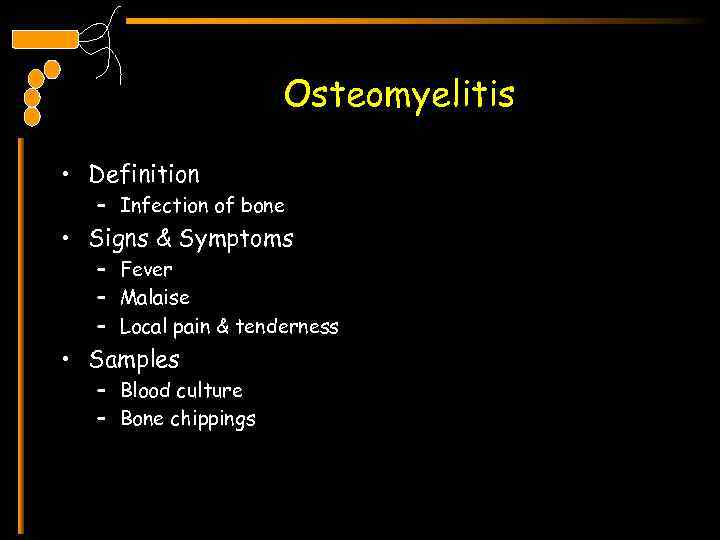 Osteomyelitis

• Definition
  – Infection of bone
• Signs & Symptoms
  – Fever
  – Malaise
  – Local pain & tenderness
• Samples
  – Blood culture
  – Bone chippings